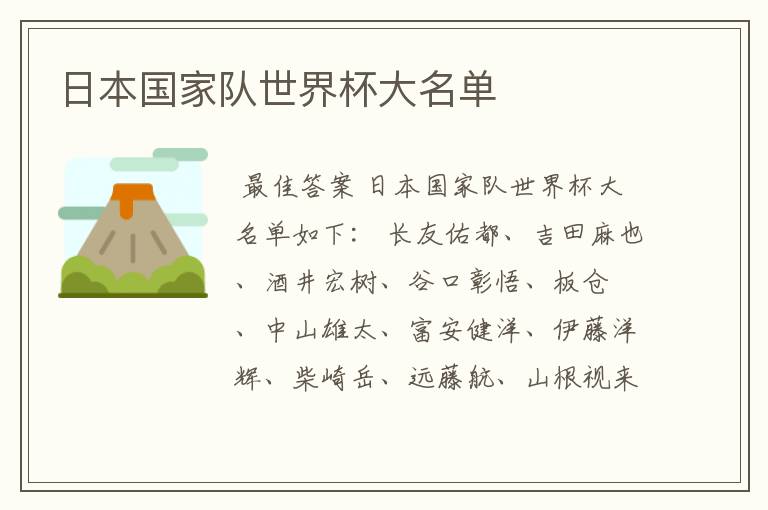 日本国家队世界杯大名单

最佳答案 日本国家队世界杯大名单如下： 长友佑都、吉田麻也、酒井宏树、谷口彰悟、板仓、中山雄太、富安健洋、伊藤洋辉、柴崎岳、远藤航、山根视来